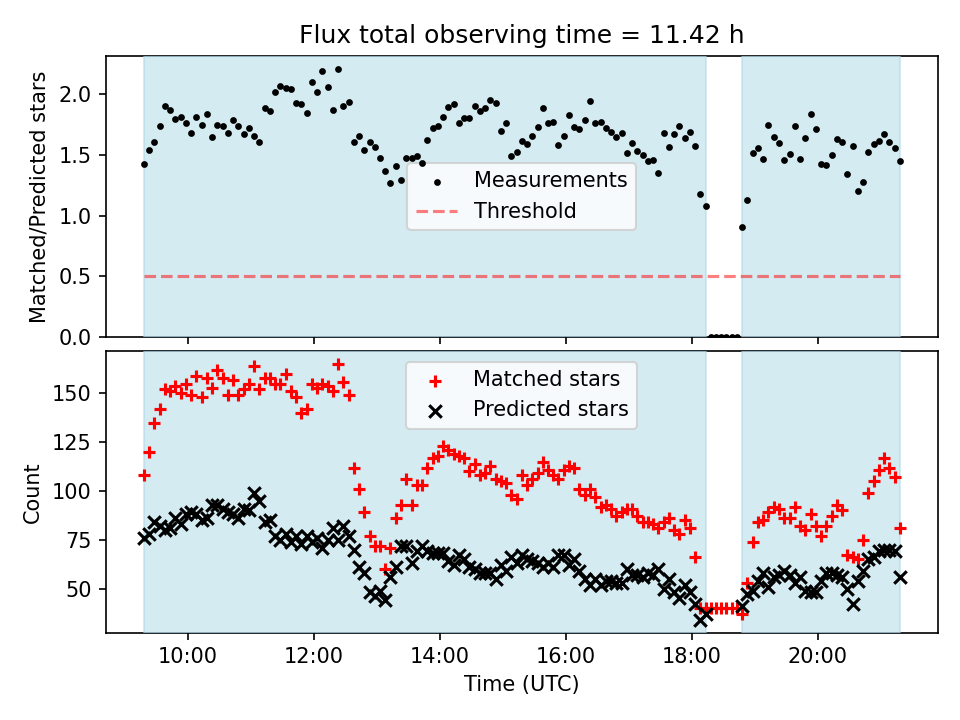 Flux total observing time = 11.42 h

Matched/Predicted stars

2.0
1.5
1.0
0.5
0.0

Measurements
Threshold

Count

150
125
100
75
50

Matched stars
Predicted stars

10:00
12:00
14:00
16:00
18:00
20:00

Time (UTC)